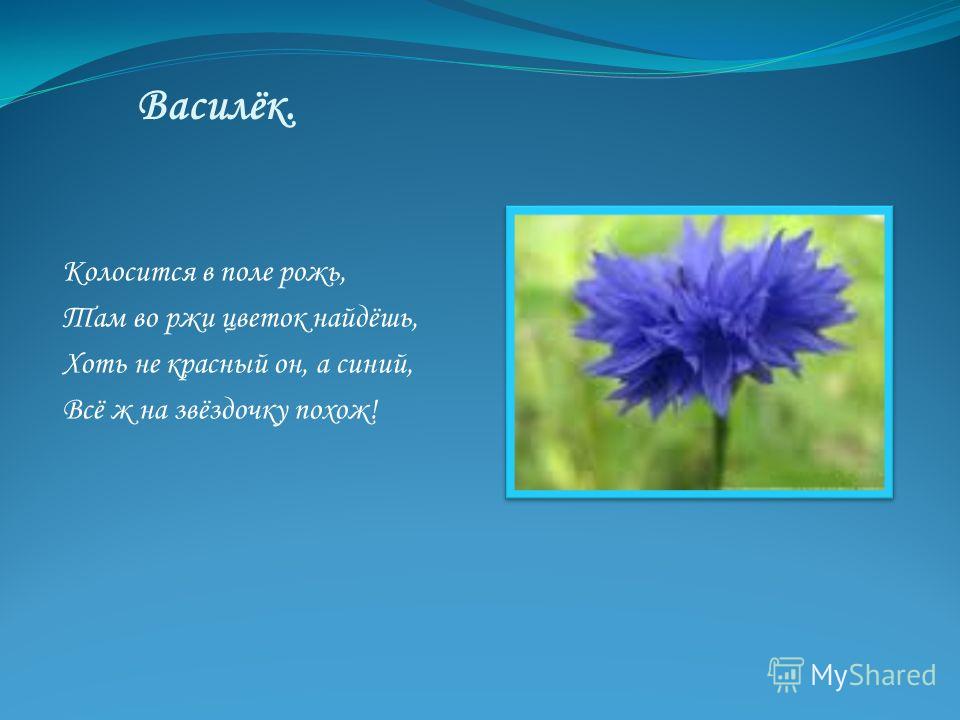 Василёк.

Колосится в поле рожь,
Там во ржи цветок найдёшь,
Хоть не красный он, а синий,
Всё ж на звёздочку похож!

MyShared